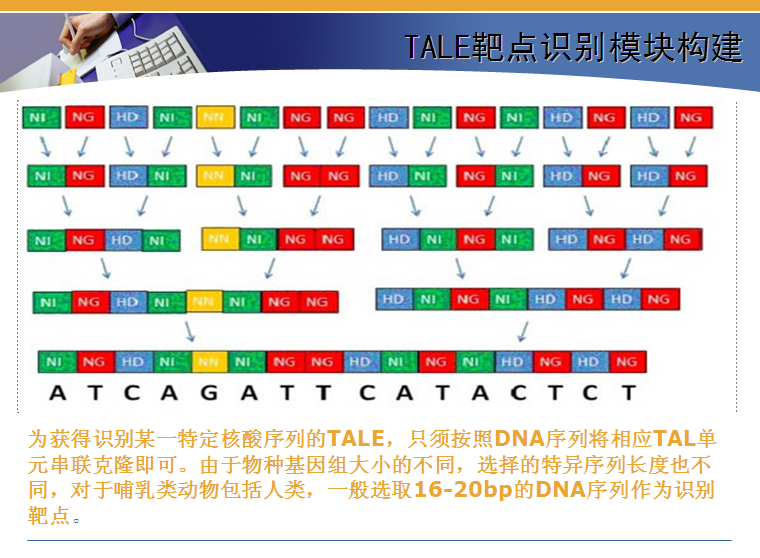 TALE靶点识别模块构建

NI NG HD NI NN NI NG NG HD NI NG NI HD NG HD NG

NI NG HD NI NN NI NG NG HD NI NG NI HD NG HD NG

NI NG HD NI NN NI NG NG HD NI NG NI HD NG HD NG

NI NG HD NI NN NI NG NG HD NI NG NI HD NG HD NG

NI NG HD NI NN NI NG NG HD NI NG NI HD NG HD NG

A T C A G A T T C A T A C T C T

为获得识别某一特定核酸序列的TALE，只须按照DNA序列将相应TAL单元串联克隆即可。由于物种基因组大小的不同，选择的特异序列长度也不同，对于哺乳类动物包括人类，一般选取16-20bp的DNA序列作为识别靶点。